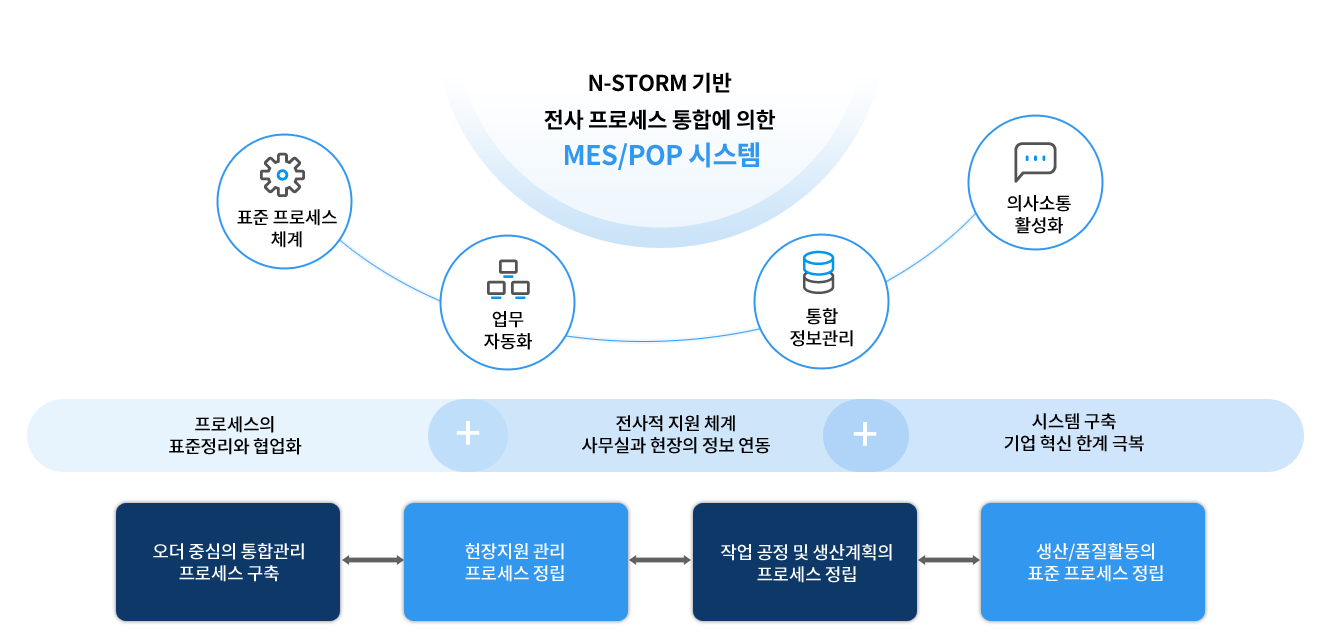 N-STORM 기반
전사 프로세스 통합에 의한
MES/POP 시스템

표준 프로세스 체계

업무 자동화

통합 정보관리

의사소통 활성화

프로세스의 표준정리와 협업화

+

전사적 지원 체계 사무실과 현장의 정보 연동

+

시스템 구축 기업 혁신 한계 극복

오더 중심의 통합관리 프로세스 구축

현장지원 관리 프로세스 정립

작업 공정 및 생산계획의 프로세스 정립

생산/품질활동의 표준 프로세스 정립